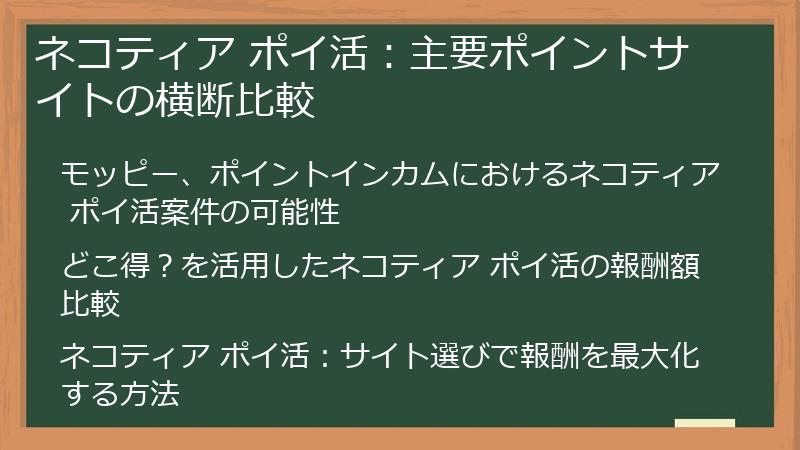 ネコティア ポイ活：主要ポイントサイトの横断比較

モッピー、ポイントインカムにおけるネコティア ポイ活案件の可能性

どこ得？を活用したネコティア ポイ活の報酬額比較

ネコティア ポイ活：サイト選びで報酬を最大化する方法